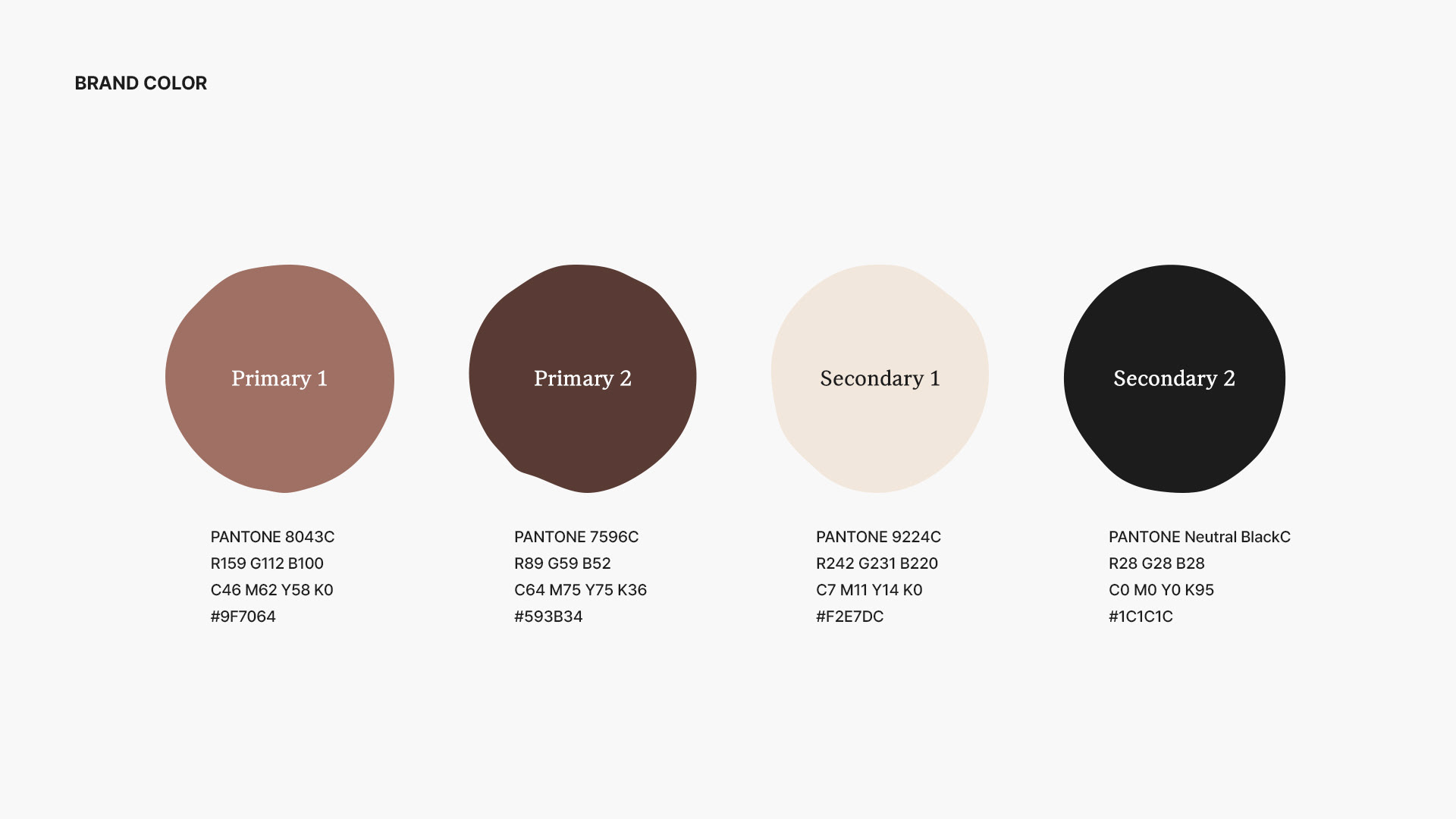 BRAND COLOR

Primary 1

PANTONE 8043C
R159 G112 B100
C46 M62 Y58 K0
#9F7064

Primary 2

PANTONE 7596C
R89 G59 B52
C64 M75 Y75 K36
#593B34

Secondary 1

PANTONE 9224C
R242 G231 B220
C7 M11 Y14 K0
#F2E7DC

Secondary 2

PANTONE Neutral BlackC
R28 G28 B28
C0 M0 Y0 K95
#1C1C1C